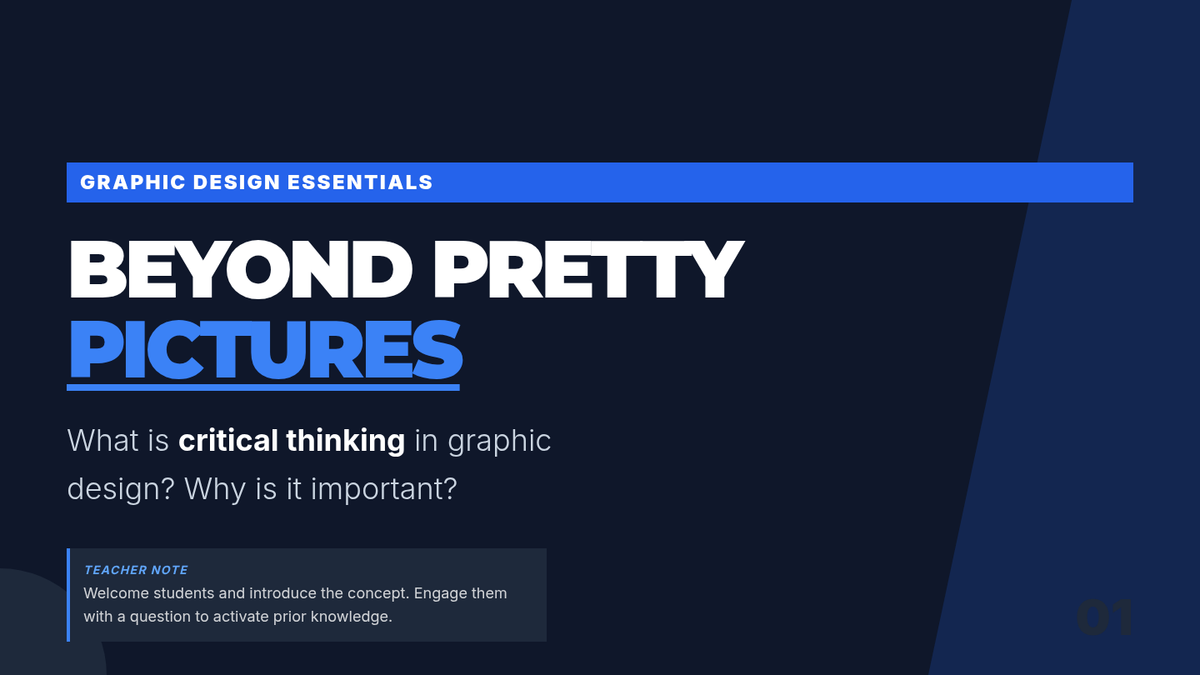 GRAPHIC DESIGN ESSENTIALS

BEYOND PRETTY PICTURES

What is critical thinking in graphic design? Why is it important?

TEACHER NOTE
Welcome students and introduce the concept. Engage them with a question to activate prior knowledge.

01